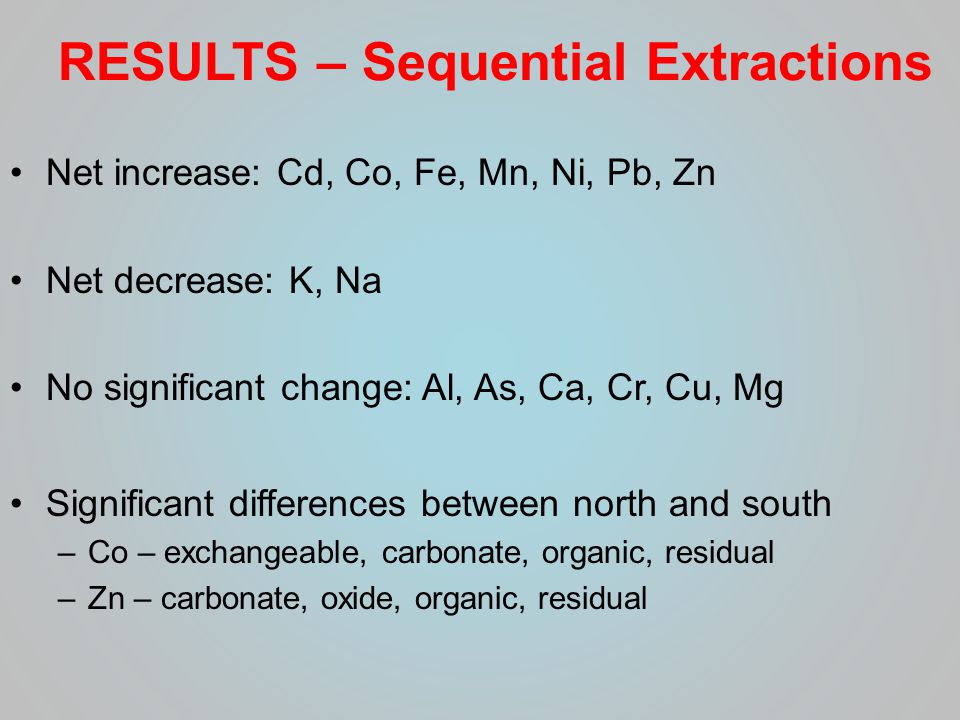 RESULTS – Sequential Extractions

• Net increase: Cd, Co, Fe, Mn, Ni, Pb, Zn

• Net decrease: K, Na

• No significant change: Al, As, Ca, Cr, Cu, Mg

• Significant differences between north and south
– Co – exchangeable, carbonate, organic, residual
– Zn – carbonate, oxide, organic, residual